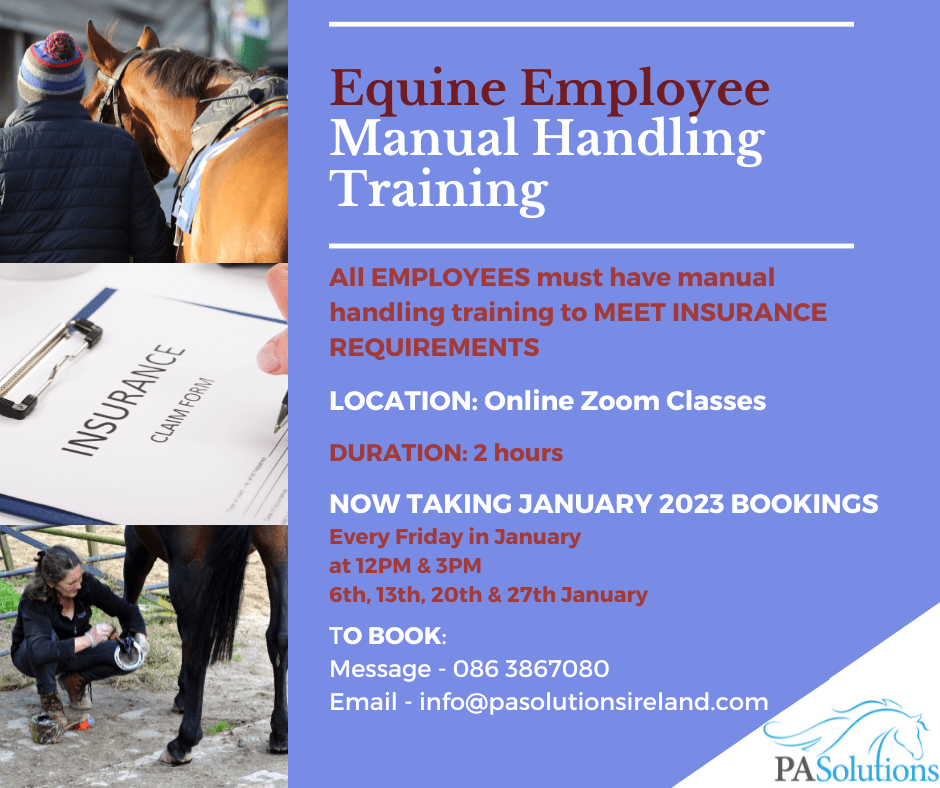 INSURANCE
CLAIM FORM

Equine Employee
Manual Handling Training

All EMPLOYEES must have manual handling training to MEET INSURANCE REQUIREMENTS

LOCATION: Online Zoom Classes

DURATION: 2 hours

NOW TAKING JANUARY 2023 BOOKINGS
Every Friday in January
at 12PM & 3PM
6th, 13th, 20th & 27th January

TO BOOK:
Message - 086 3867080
Email - info@pasolutionsireland.com

PASolutions